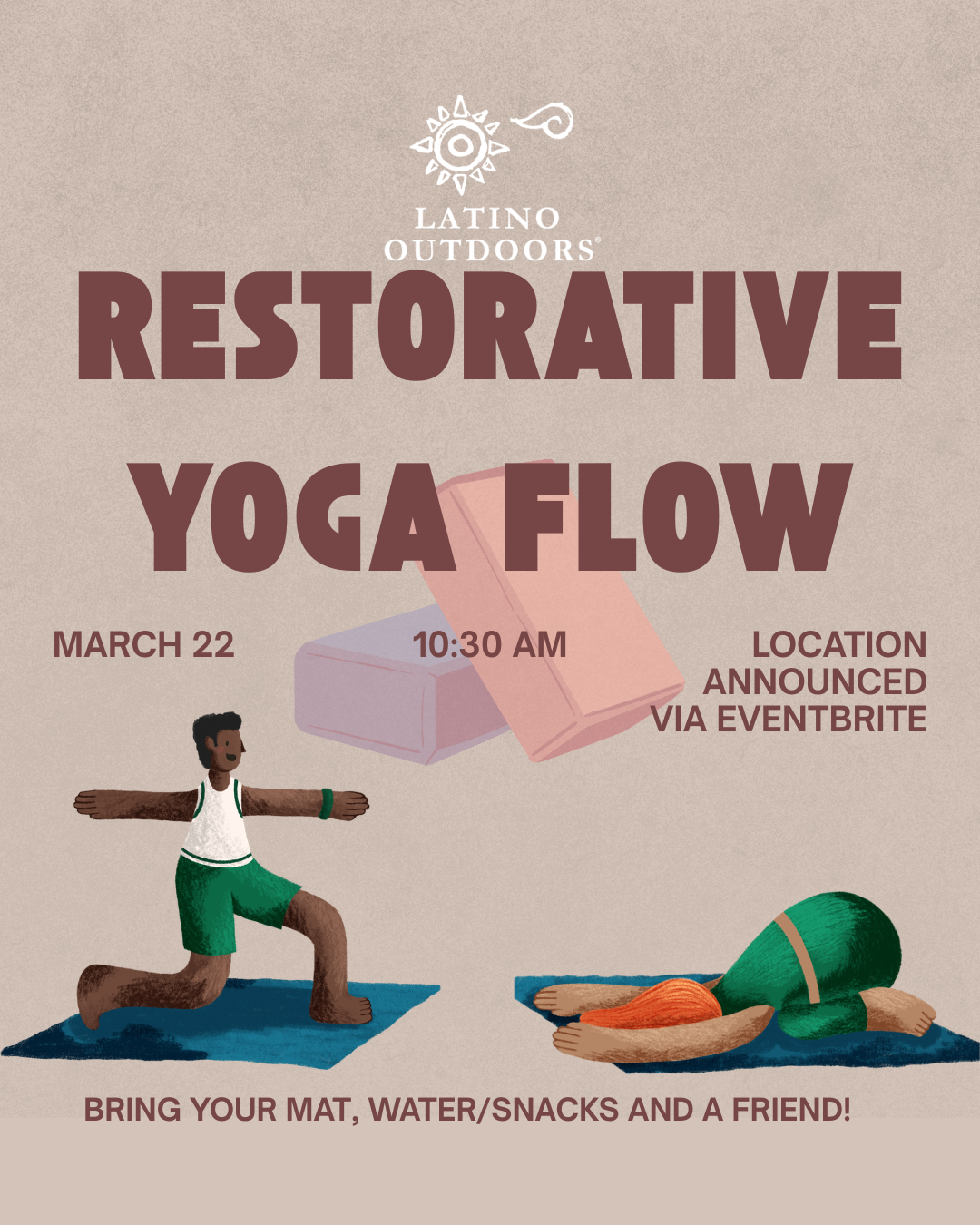 LATINO OUTDOORS®

RESTORATIVE YOGA FLOW

MARCH 22

10:30 AM

LOCATION ANNOUNCED VIA EVENTBRITE

BRING YOUR MAT, WATER/SNACKS AND A FRIEND!